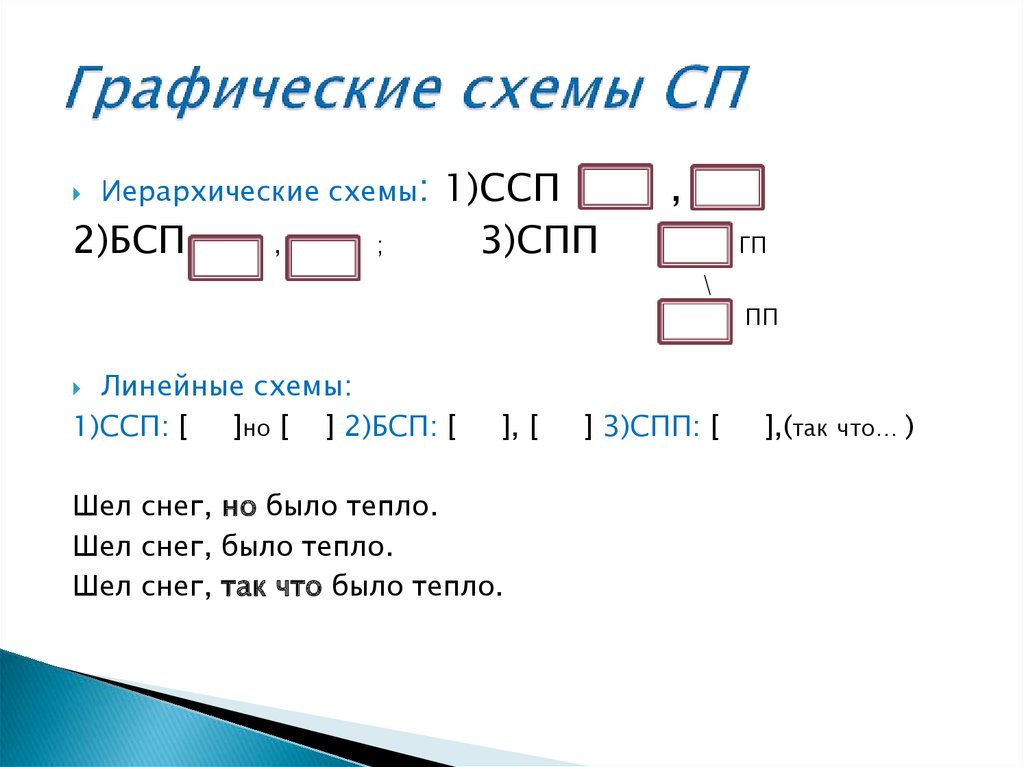 Графические схемы СП

Иерархические схемы: 1)ССП ,
2)БСП , ; 3)СПП ГП
\
ПП

Линейные схемы:
1)ССП: [ ]но [ ] 2)БСП: [ ], [ ] 3)СПП: [ ],(так что… )

Шел снег, но было тепло.
Шел снег, было тепло.
Шел снег, так что было тепло.